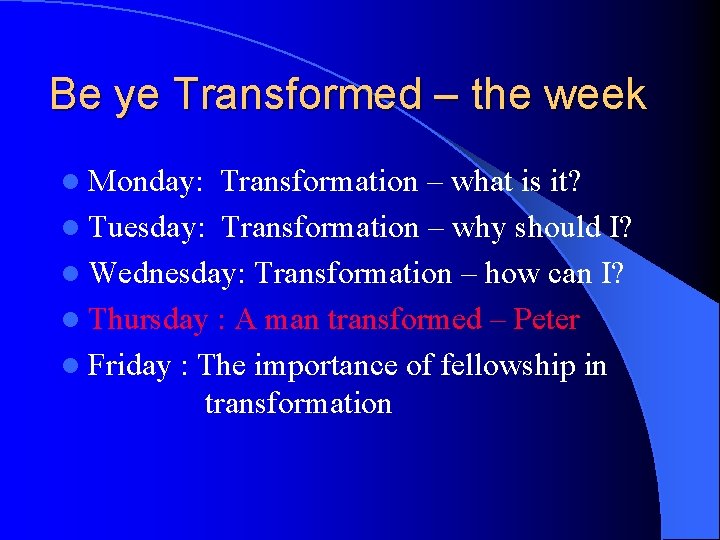 Be ye Transformed – the week

- Monday: Transformation – what is it?
- Tuesday: Transformation – why should I?
- Wednesday: Transformation – how can I?
- Thursday : A man transformed – Peter
- Friday : The importance of fellowship in transformation